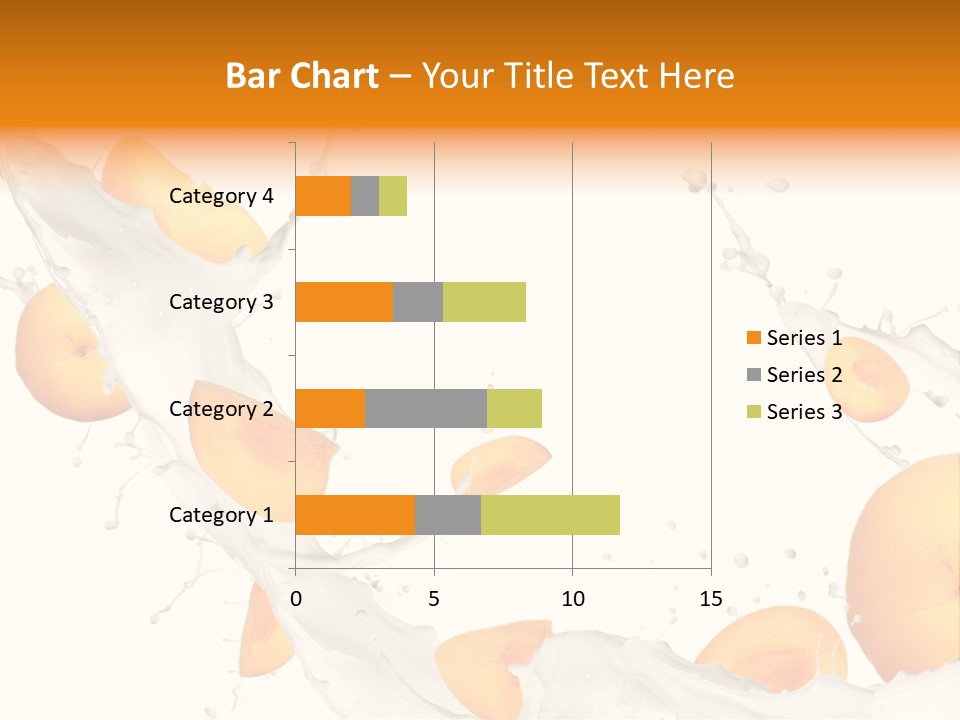 Bar Chart – Your Title Text Here

Category 4
Category 3
Category 2
Category 1

0
5
10
15

Series 1
Series 2
Series 3